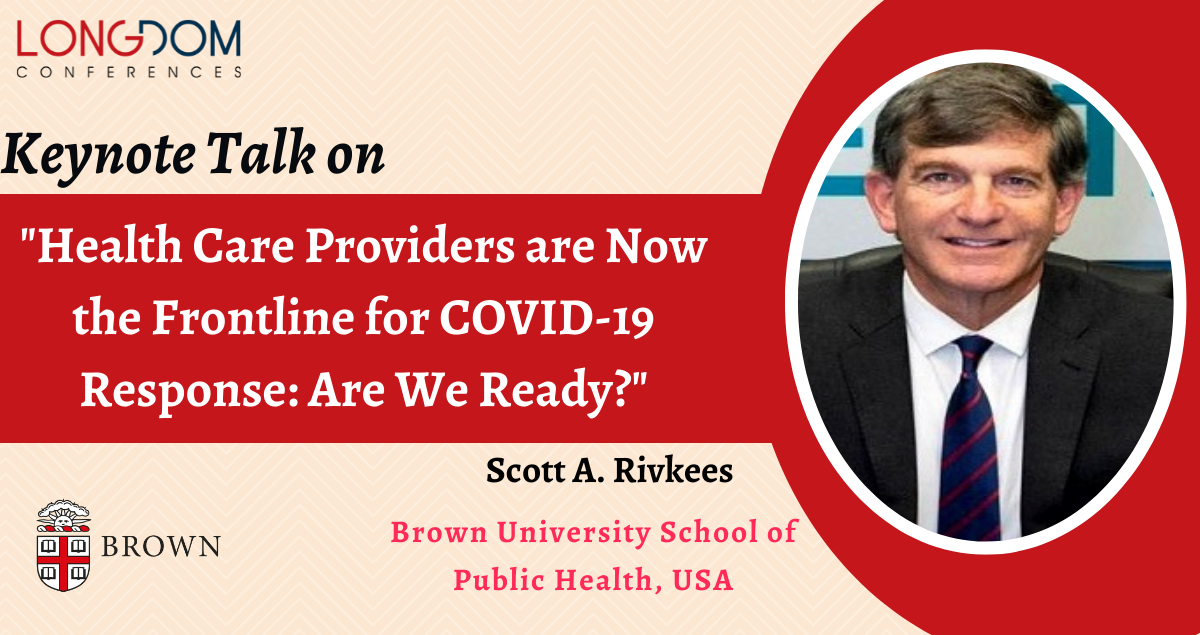 LONGDOM
CONFERENCES

Keynote Talk on

"Health Care Providers are Now the Frontline for COVID-19 Response: Are We Ready?"

Scott A. Rivkees

BROWN

Brown University School of Public Health, USA